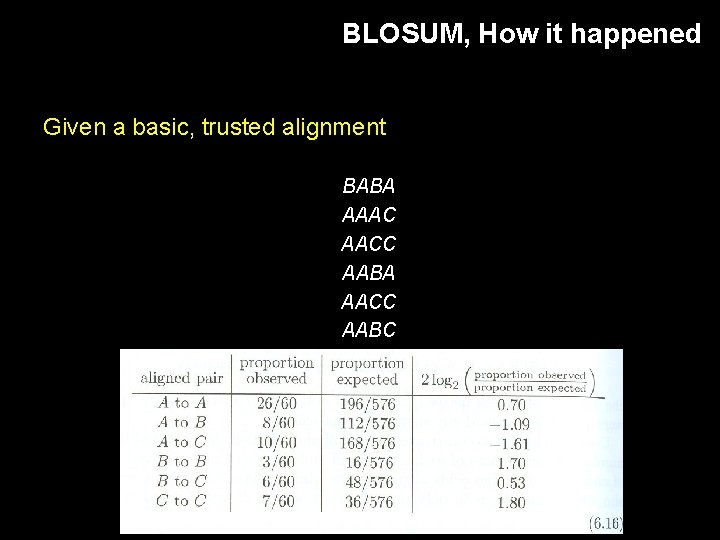 BLOSUM, How it happened

Given a basic, trusted alignment

BABA
AAAC
AACC
AABA
AACC
AABC

| aligned pair | proportion observed | proportion expected | $2\log_2\left(\frac{\text{proportion observed}}{\text{proportion expected}}\right)$ |
|---|---|---|---|
| $A$ to $A$ | 26/60 | 196/576 | 0.70 |
| $A$ to $B$ | 8/60 | 112/576 | −1.09 |
| $A$ to $C$ | 10/60 | 168/576 | −1.61 |
| $B$ to $B$ | 3/60 | 16/576 | 1.70 |
| $B$ to $C$ | 6/60 | 48/576 | 0.53 |
| $C$ to $C$ | 7/60 | 36/576 | 1.80 |

(6.16)